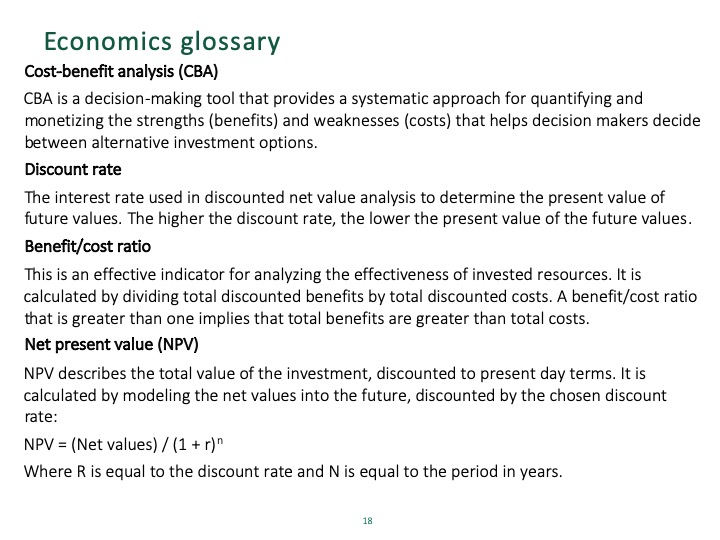 Economics glossary

Cost-benefit analysis (CBA)

CBA is a decision-making tool that provides a systematic approach for quantifying and monetizing the strengths (benefits) and weaknesses (costs) that helps decision makers decide between alternative investment options.

Discount rate

The interest rate used in discounted net value analysis to determine the present value of future values. The higher the discount rate, the lower the present value of the future values.

Benefit/cost ratio

This is an effective indicator for analyzing the effectiveness of invested resources. It is calculated by dividing total discounted benefits by total discounted costs. A benefit/cost ratio that is greater than one implies that total benefits are greater than total costs.

Net present value (NPV)

NPV describes the total value of the investment, discounted to present day terms. It is calculated by modeling the net values into the future, discounted by the chosen discount rate:

NPV = (Net values) / $(1 + r)^n$

Where R is equal to the discount rate and N is equal to the period in years.

18